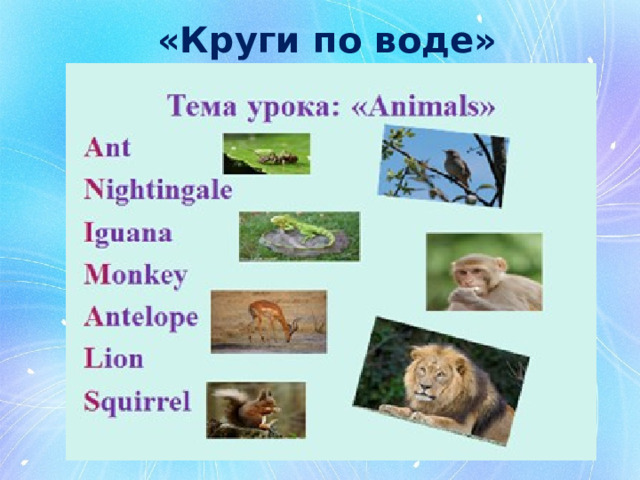 «Круги по воде»

Тема урока: «Animals»

Ant
Nightingale
Iguana
Monkey
Antelope
Lion
Squirrel